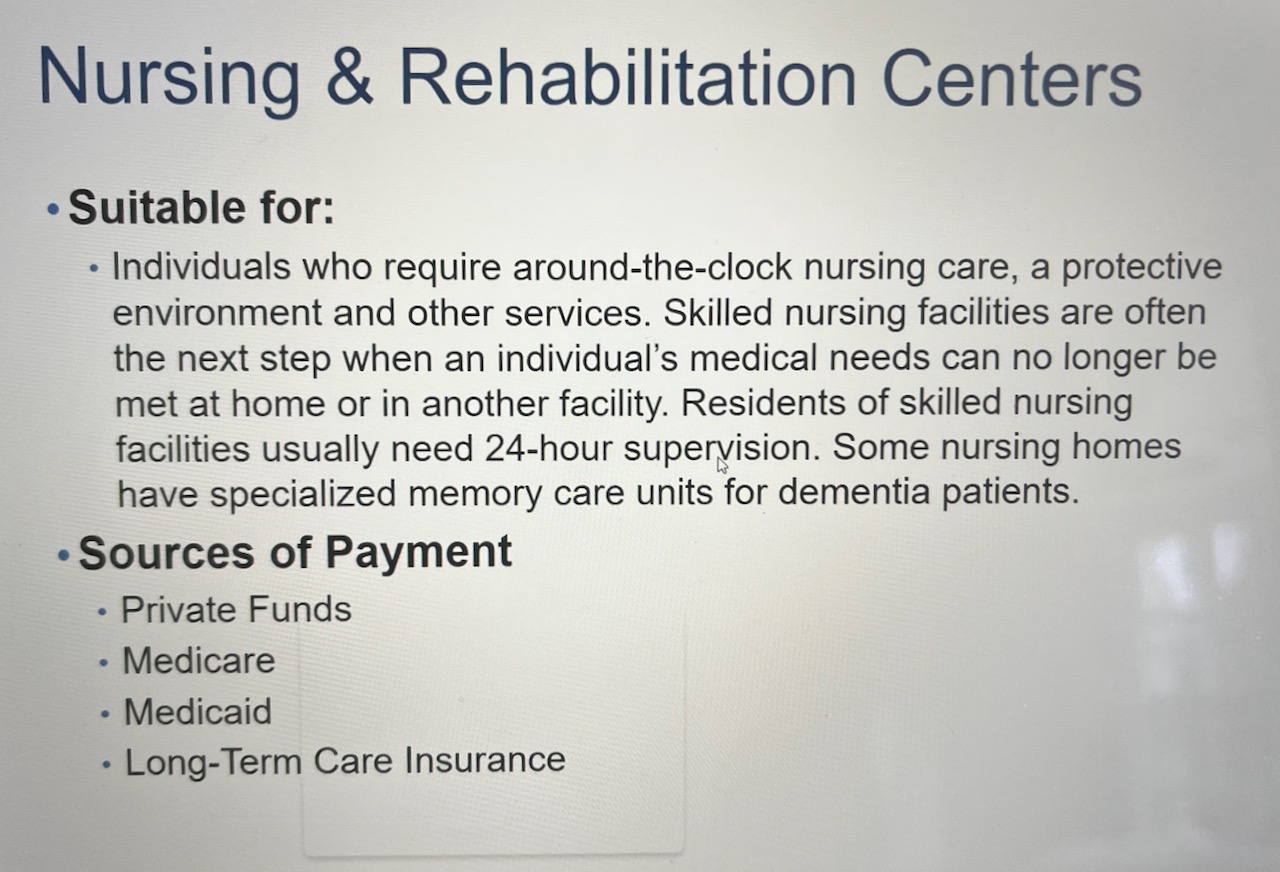 Nursing & Rehabilitation Centers

• Suitable for:

• Individuals who require around-the-clock nursing care, a protective environment and other services. Skilled nursing facilities are often the next step when an individual's medical needs can no longer be met at home or in another facility. Residents of skilled nursing facilities usually need 24-hour supervision. Some nursing homes have specialized memory care units for dementia patients.

• Sources of Payment

• Private Funds
• Medicare
• Medicaid
• Long-Term Care Insurance